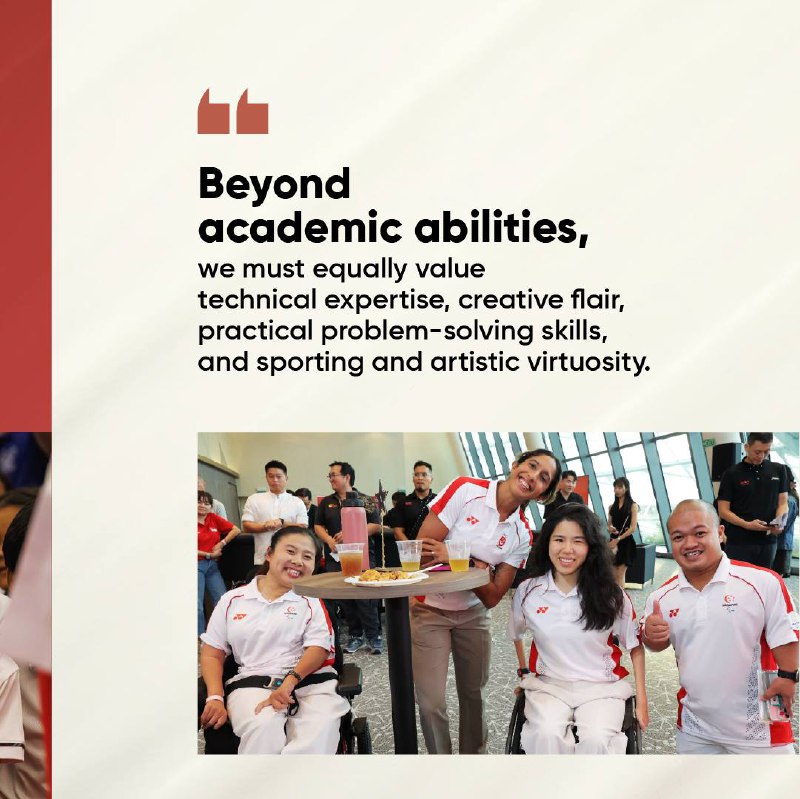 Beyond academic abilities,

we must equally value technical expertise, creative flair, practical problem-solving skills, and sporting and artistic virtuosity.